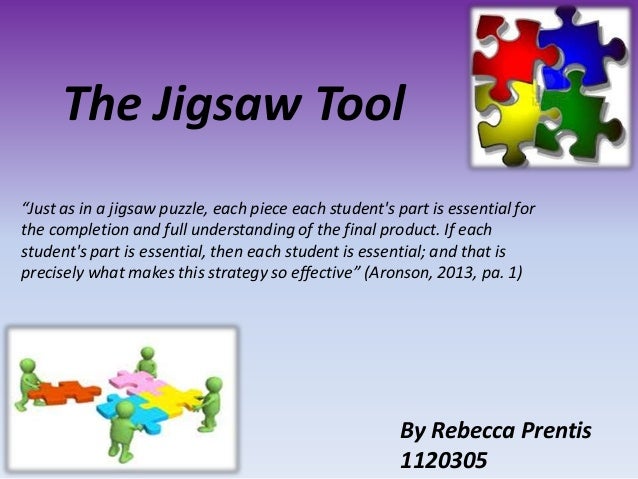 The Jigsaw Tool

“Just as in a jigsaw puzzle, each piece each student's part is essential for the completion and full understanding of the final product. If each student's part is essential, then each student is essential; and that is precisely what makes this strategy so effective” (Aronson, 2013, pa. 1)

By Rebecca Prentis
1120305